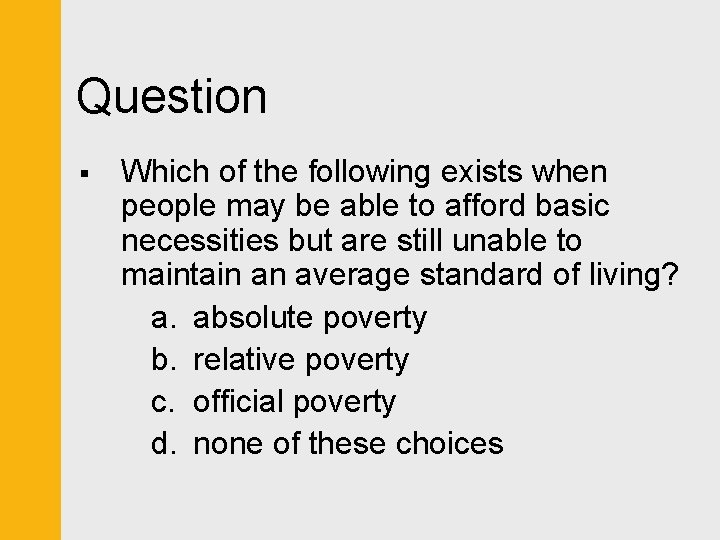 Question

▪ Which of the following exists when people may be able to afford basic necessities but are still unable to maintain an average standard of living?

a. absolute poverty
b. relative poverty
c. official poverty
d. none of these choices